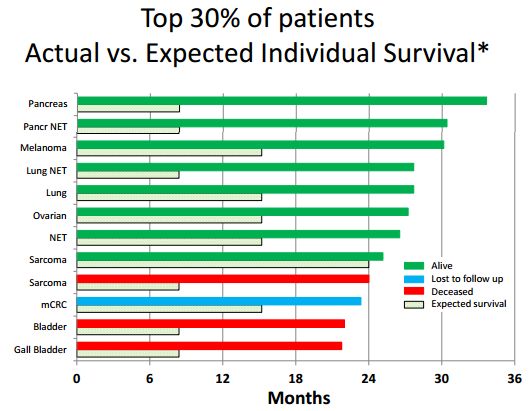 Top 30% of patients
Actual vs. Expected Individual Survival*

Pancreas
Pancr NET
Melanoma
Lung NET
Lung
Ovarian
NET
Sarcoma
Sarcoma
mCRC
Bladder
Gall Bladder

Alive
Lost to follow up
Deceased
Expected survival

0 6 12 18 24 30 36
Months